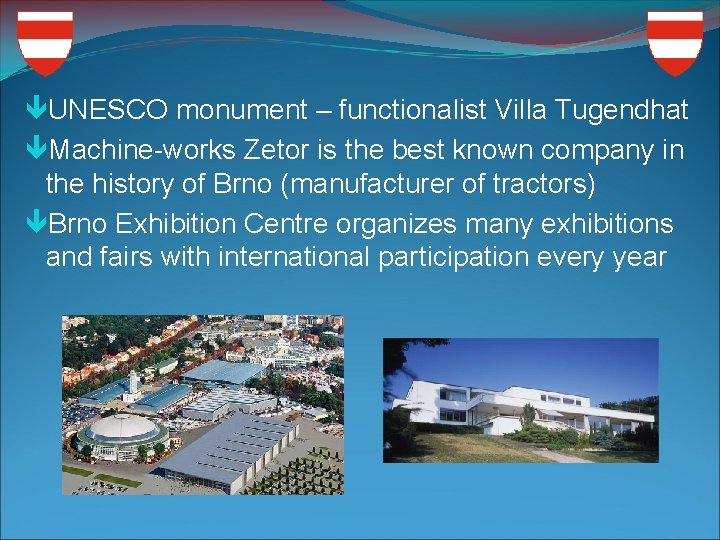 UNESCO monument – functionalist Villa Tugendhat

Machine-works Zetor is the best known company in the history of Brno (manufacturer of tractors)

Brno Exhibition Centre organizes many exhibitions and fairs with international participation every year